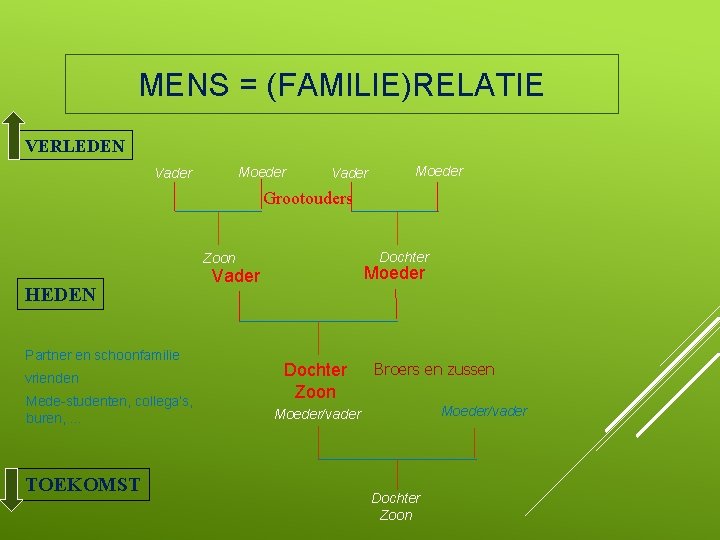 MENS = (FAMILIE)RELATIE

VERLEDEN

Vader Moeder Vader Moeder

Grootouders

Zoon
Vader

Dochter
Moeder

HEDEN

Partner en schoonfamilie

vrienden

Mede-studenten, collega's, buren,…

Dochter
Zoon

Broers en zussen

Moeder/vader

Moeder/vader

TOEKOMST

Dochter
Zoon